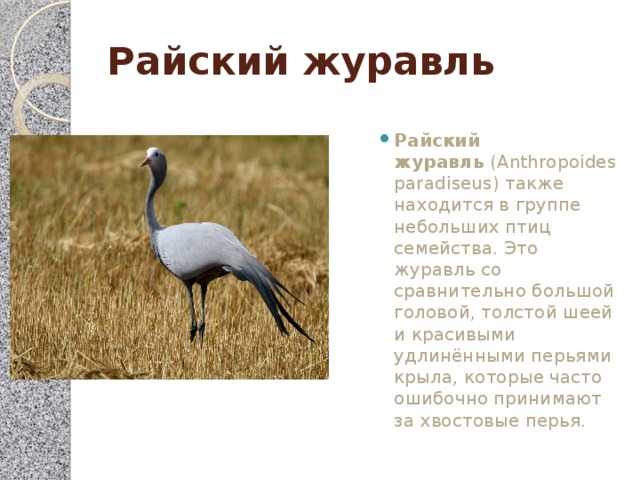 Райский журавль

Райский журавль (Anthropoides paradiseus) также находится в группе небольших птиц семейства. Это журавль со сравнительно большой головой, толстой шеей и красивыми удлинёнными перьями крыла, которые часто ошибочно принимают за хвостовые перья.